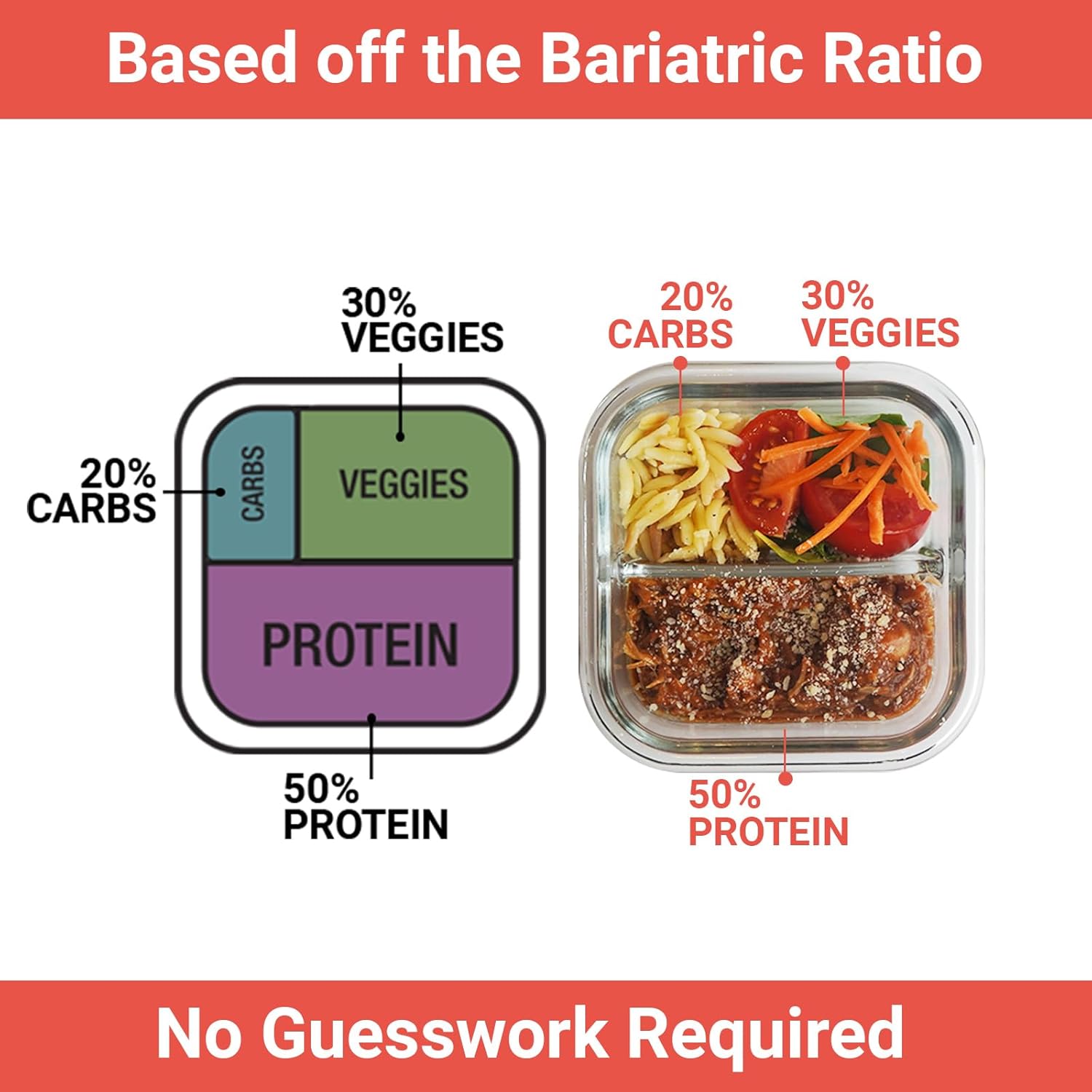 Based off the Bariatric Ratio

30%
VEGGIES

20%
CARBS

CARBS

VEGGIES

PROTEIN

50%
PROTEIN

20%
CARBS

30%
VEGGIES

50%
PROTEIN

No Guesswork Required